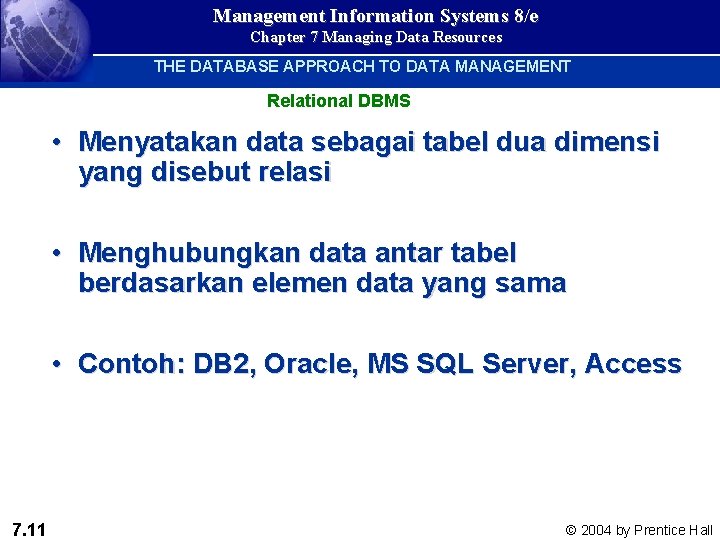 Management Information Systems 8/e
Chapter 7 Managing Data Resources

THE DATABASE APPROACH TO DATA MANAGEMENT

Relational DBMS

• Menyatakan data sebagai tabel dua dimensi yang disebut relasi

• Menghubungkan data antar tabel berdasarkan elemen data yang sama

• Contoh: DB2, Oracle, MS SQL Server, Access

7.11

© 2004 by Prentice Hall